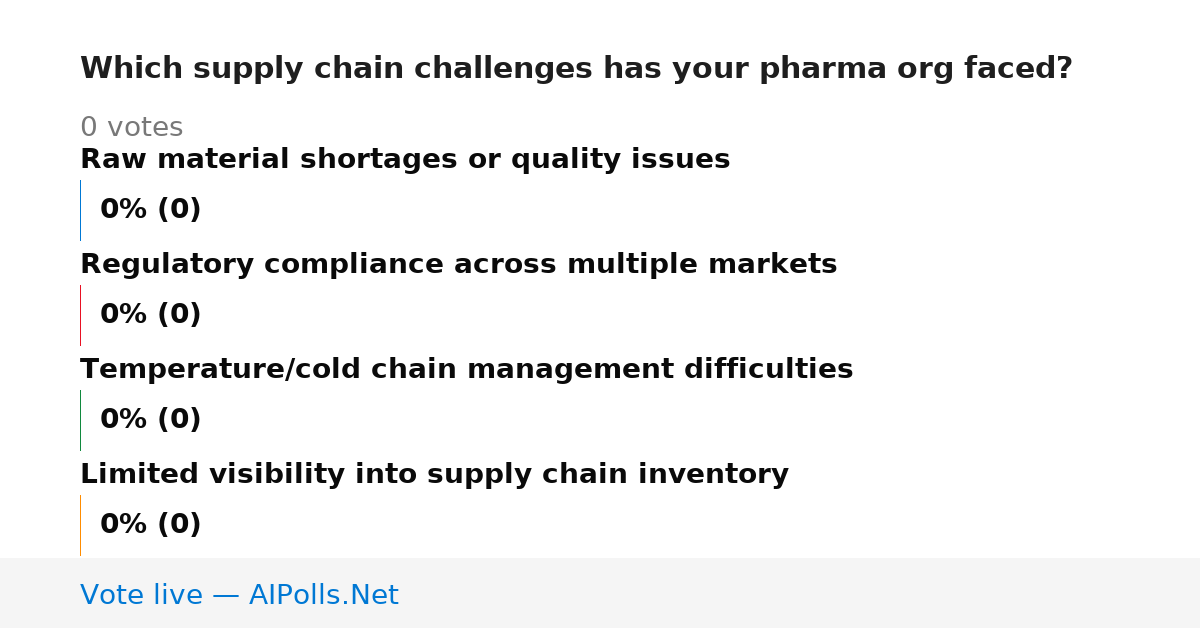 Which supply chain challenges has your pharma org faced?

0 votes

Raw material shortages or quality issues

0% (0)

Regulatory compliance across multiple markets

0% (0)

Temperature/cold chain management difficulties

0% (0)

Limited visibility into supply chain inventory

0% (0)

Vote live — AIPolls.Net